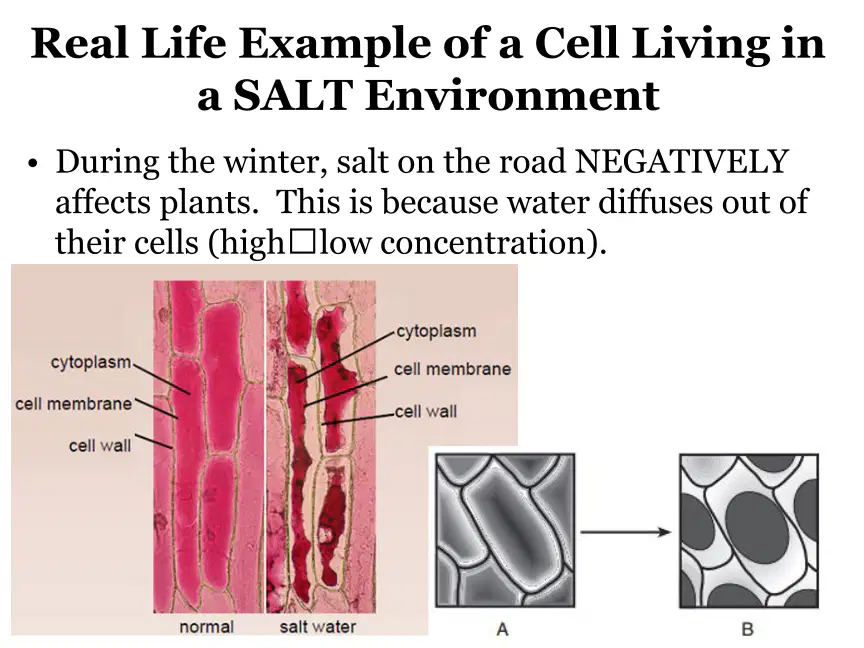 Real Life Example of a Cell Living in a SALT Environment

• During the winter, salt on the road NEGATIVELY affects plants. This is because water diffuses out of their cells (high□low concentration).

cytoplasm
cell membrane
cell wall
cytoplasm
cell membrane
cell wall
normal
salt water

A
B